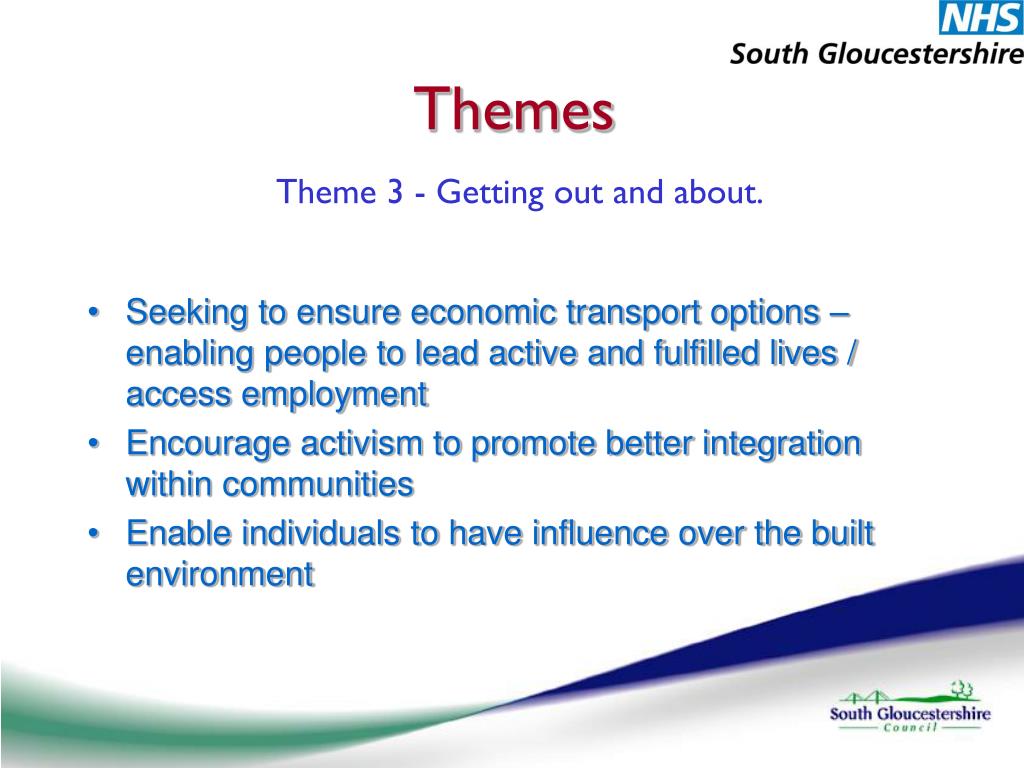 NHS
South Gloucestershire

Themes

Theme 3 - Getting out and about.

• Seeking to ensure economic transport options – enabling people to lead active and fulfilled lives / access employment
• Encourage activism to promote better integration within communities
• Enable individuals to have influence over the built environment

South Gloucestershire
Council